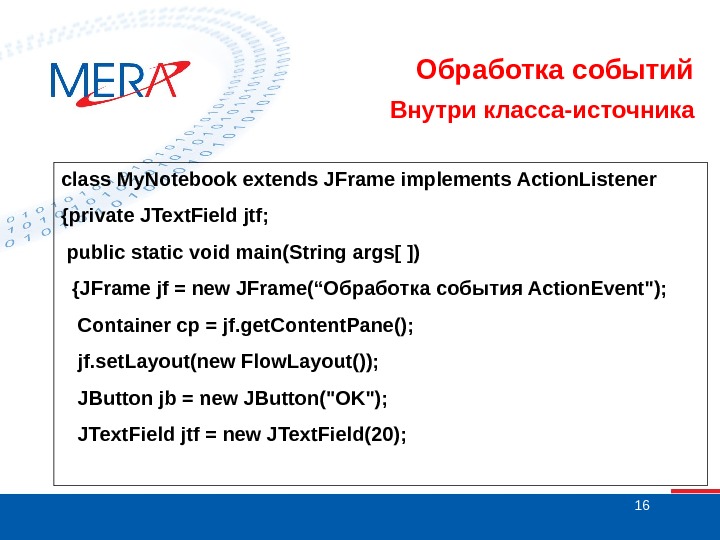 MERA

Обработка событий

Внутри класса-источника

class MyNotebook extends JFrame implements ActionListener

{private JTextField jtf;

public static void main(String args[ ])

{JFrame jf = new JFrame(“Обработка события ActionEvent");

Container cp = jf.getContentPane();

jf.setLayout(new FlowLayout());

JButton jb = new JButton("OK");

JTextField jtf = new JTextField(20);

16